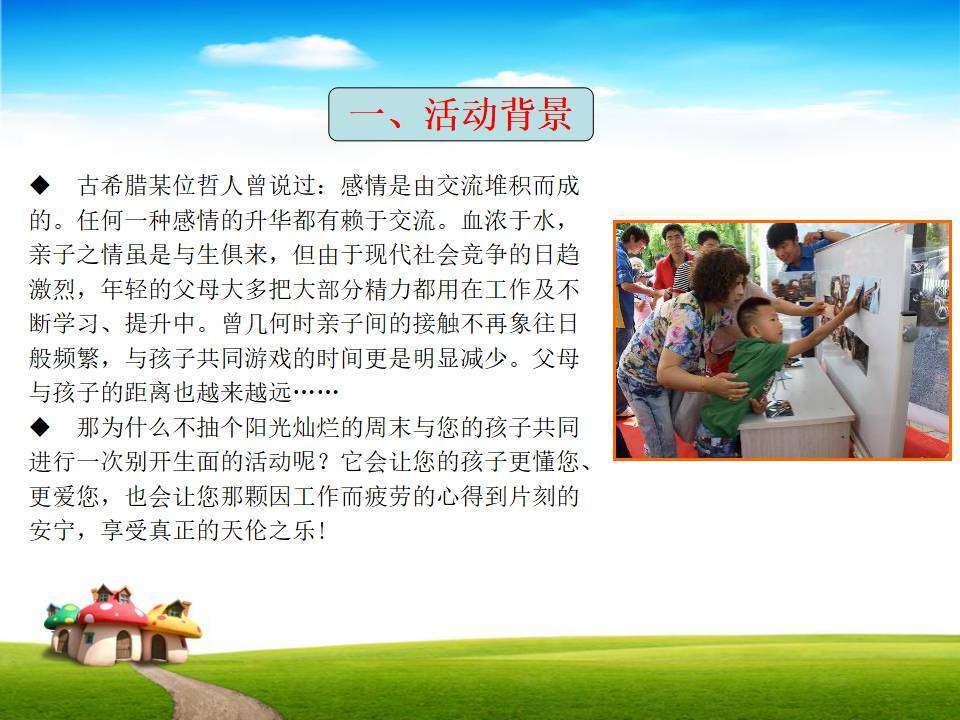 一、活动背景

◆ 古希腊某位哲人曾说过：感情是由交流堆积而成的。任何一种感情的升华都有赖于交流。血浓于水，亲子之情虽是与生俱来，但由于现代社会竞争的日趋激烈，年轻的父母大多把大部分精力都用在工作及不断学习、提升中。曾几何时亲子间的接触不再象往日般频繁，与孩子共同游戏的时间更是明显减少。父母与孩子的距离也越来越远……

◆ 那为什么不抽个阳光灿烂的周末与您的孩子共同进行一次别开生面的活动呢？它会让您的孩子更懂您、更爱您，也会让您那颗因工作而疲劳的心得到片刻的安宁，享受真正的天伦之乐！